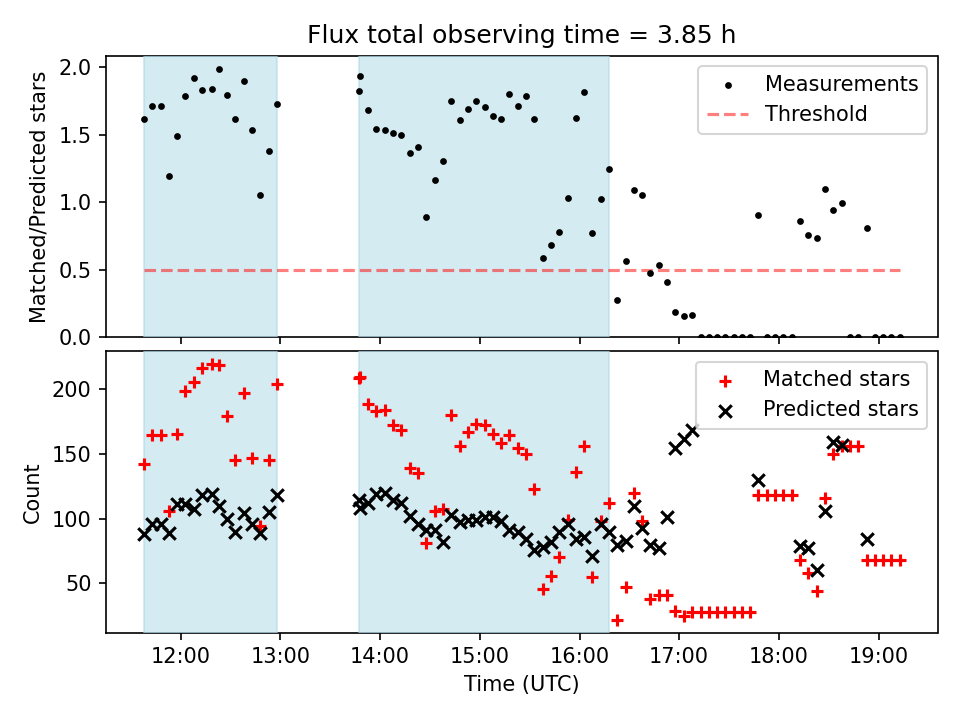 Flux total observing time = 3.85 h

Matched/Predicted stars

2.0
1.5
1.0
0.5
0.0

Measurements
Threshold

Count

200
150
100
50

Matched stars
Predicted stars

12:00 13:00 14:00 15:00 16:00 17:00 18:00 19:00

Time (UTC)